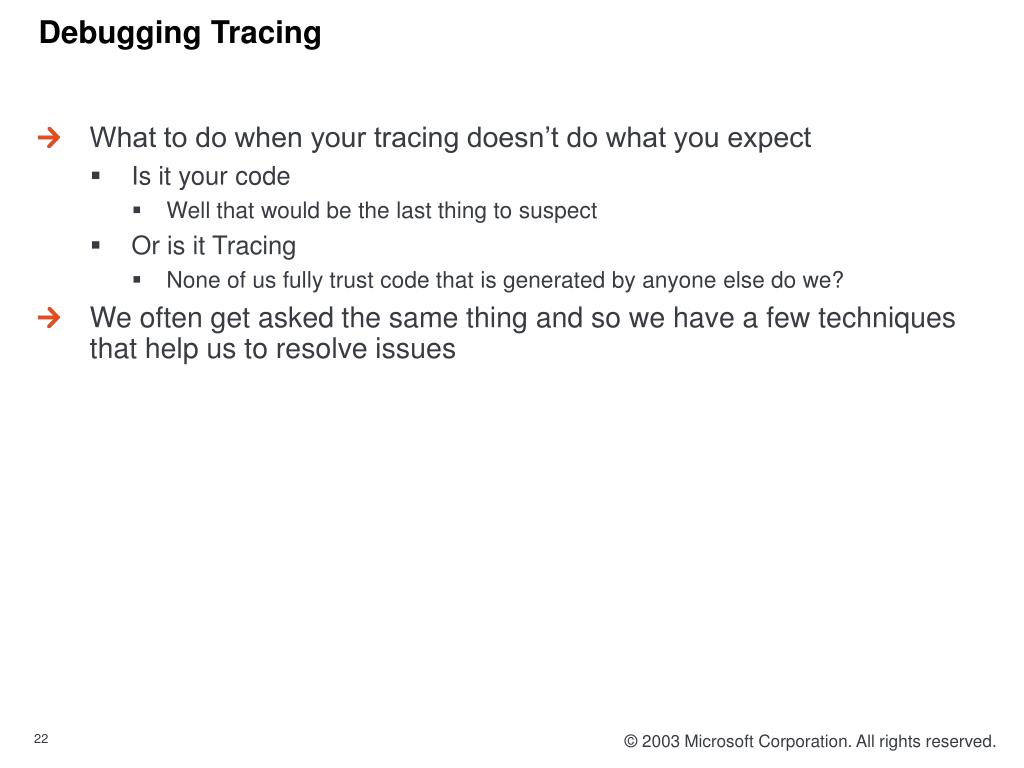 Debugging Tracing

What to do when your tracing doesn’t do what you expect

Is it your code

Well that would be the last thing to suspect

Or is it Tracing

None of us fully trust code that is generated by anyone else do we?

We often get asked the same thing and so we have a few techniques that help us to resolve issues

22

© 2003 Microsoft Corporation. All rights reserved.